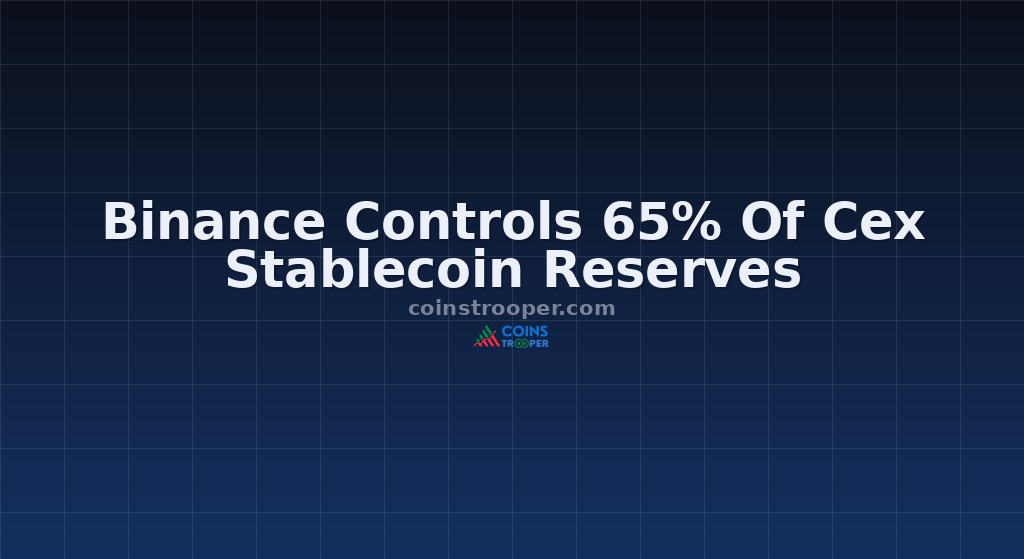 Binance Controls 65% Of Cex Stablecoin Reserves

coinstrooper.com

COINS TROOPER